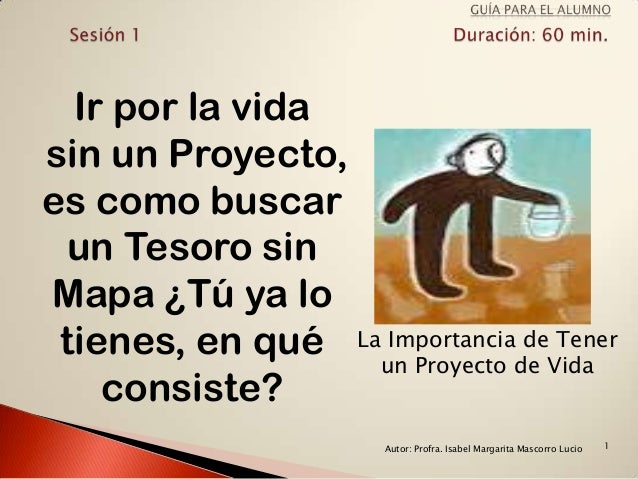 GUÍA PARA EL ALUMNO

Sesión 1

Duración: 60 min.

Ir por la vida sin un Proyecto, es como buscar un Tesoro sin Mapa ¿Tú ya lo tienes, en qué consiste?

La Importancia de Tener un Proyecto de Vida

Autor: Profra. Isabel Margarita Mascorro Lucio

1